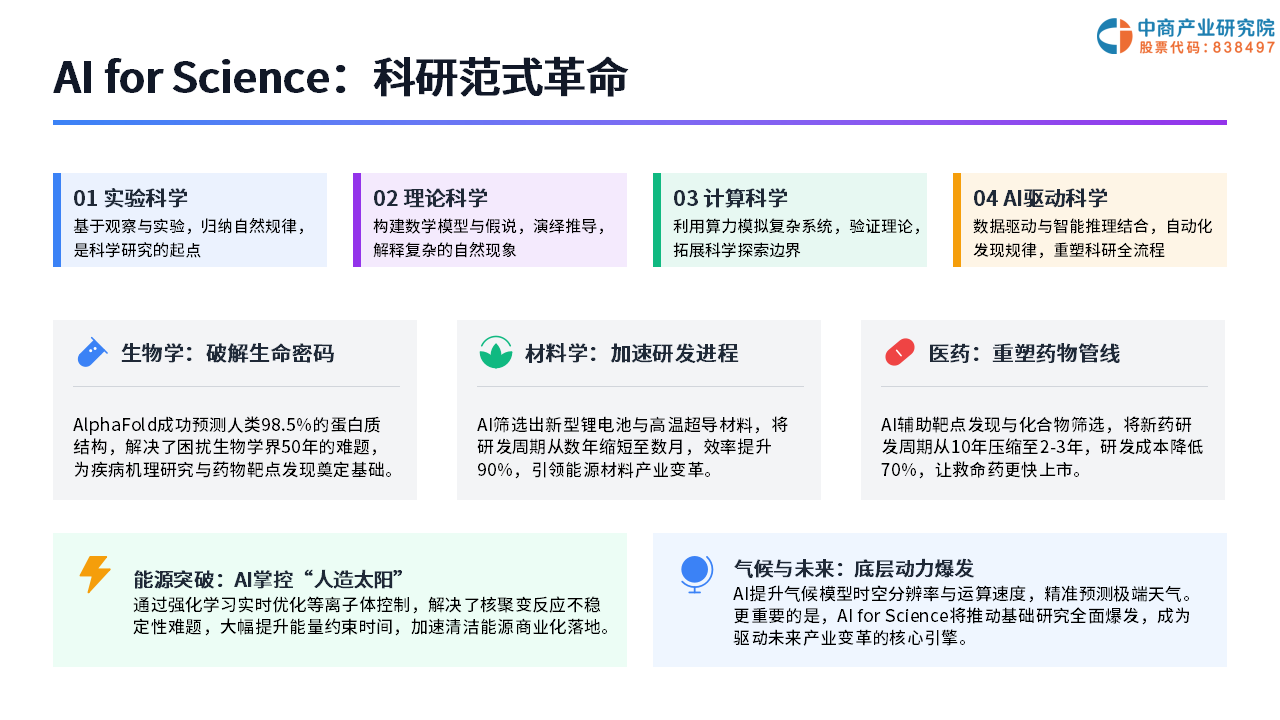 中商产业研究院
股票代码：838497

AI for Science：科研范式革命

01 实验科学
基于观察与实验，归纳自然规律，是科学研究的起点

02 理论科学
构建数学模型与假说，演绎推导，解释复杂的自然现象

03 计算科学
利用算力模拟复杂系统，验证理论，拓展科学探索边界

04 AI驱动科学
数据驱动与智能推理结合，自动化发现规律，重塑科研全流程

生物学：破解生命密码

AlphaFold成功预测人类98.5%的蛋白质结构，解决了困扰生物学界50年的难题，为疾病机理研究与药物靶点发现奠定基础。

材料学：加速研发进程

AI筛选出新型锂电池与高温超导材料，将研发周期从数年缩短至数月，效率提升90%，引领能源材料产业变革。

医药：重塑药物管线

AI辅助靶点发现与化合物筛选，将新药研发周期从10年压缩至2-3年，研发成本降低70%，让救命药更快上市。

能源突破：AI掌控“人造太阳”
通过强化学习实时优化等离子体控制，解决了核聚变反应不稳定性难题，大幅提升能量约束时间，加速清洁能源商业化落地。

气候与未来：底层动力爆发
AI提升气候模型时空分辨率与运算速度，精准预测极端天气。更重要的是，AI for Science将推动基础研究全面爆发，成为驱动未来产业变革的核心引擎。